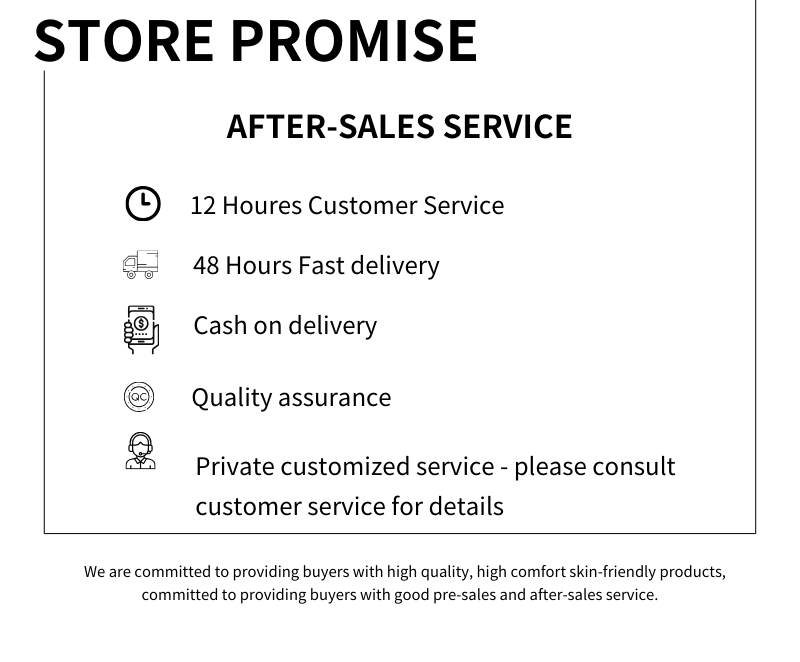 STORE PROMISE

AFTER-SALES SERVICE

12 Houres Customer Service

48 Hours Fast delivery

Cash on delivery

QC

Quality assurance

Private customized service - please consult customer service for details

We are committed to providing buyers with high quality, high comfort skin-friendly products, committed to providing buyers with good pre-sales and after-sales service.